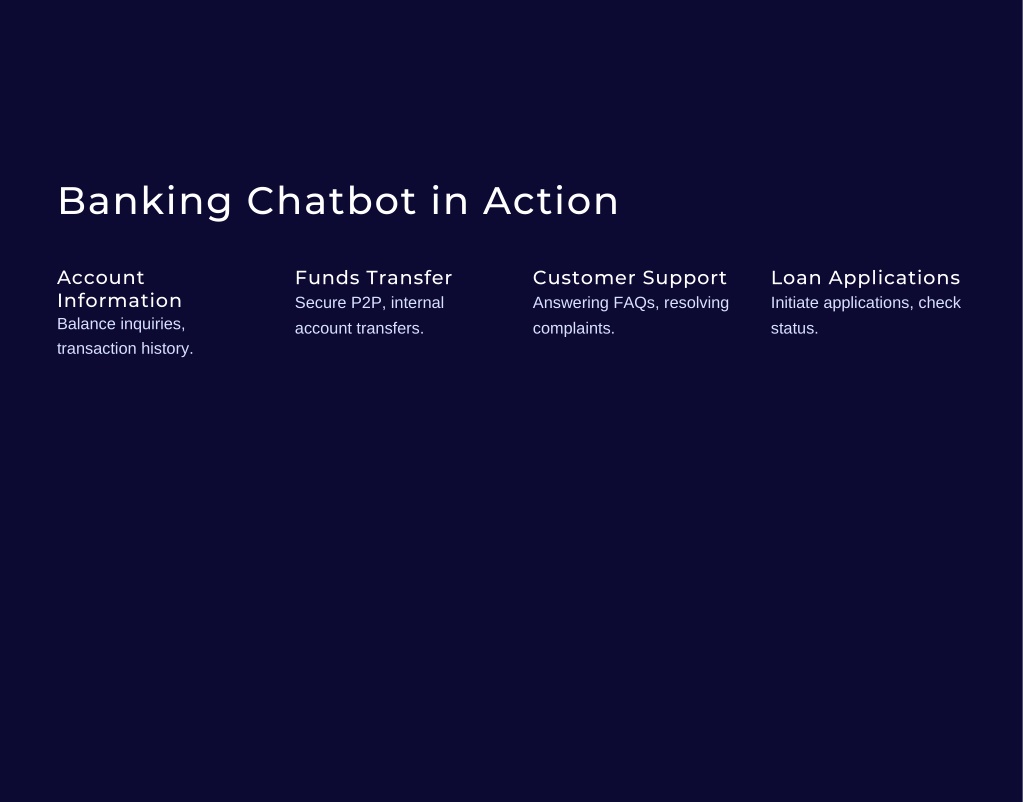 Banking Chatbot in Action

Account Information
Balance inquiries, transaction history.

Funds Transfer
Secure P2P, internal account transfers.

Customer Support
Answering FAQs, resolving complaints.

Loan Applications
Initiate applications, check status.